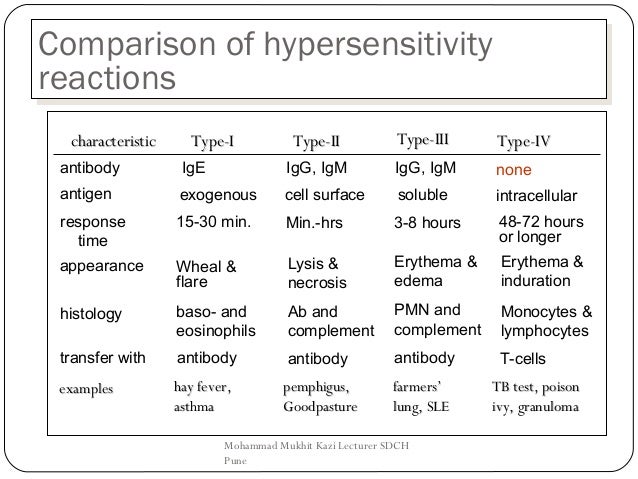 Comparison of hypersensitivity reactions

| characteristic | Type-I | Type-II | Type-III | Type-IV |
|---|---|---|---|---|
| antibody | IgE | IgG, IgM | IgG, IgM | none |
| antigen | exogenous | cell surface | soluble | intracellular |
| response time | 15-30 min. | Min.-hrs | 3-8 hours | 48-72 hours or longer |
| appearance | Wheal & flare | Lysis & necrosis | Erythema & edema | Erythema & induration |
| histology | baso- and eosinophils | Ab and complement | PMN and complement | Monocytes & lymphocytes |
| transfer with | antibody | antibody | antibody | T-cells |
| examples | hay fever, asthma | pemphigus, Goodpasture | farmers' lung, SLE | TB test, poison ivy, granuloma |

Mohammad Mukhit Kazi Lecturer SDCH Pune